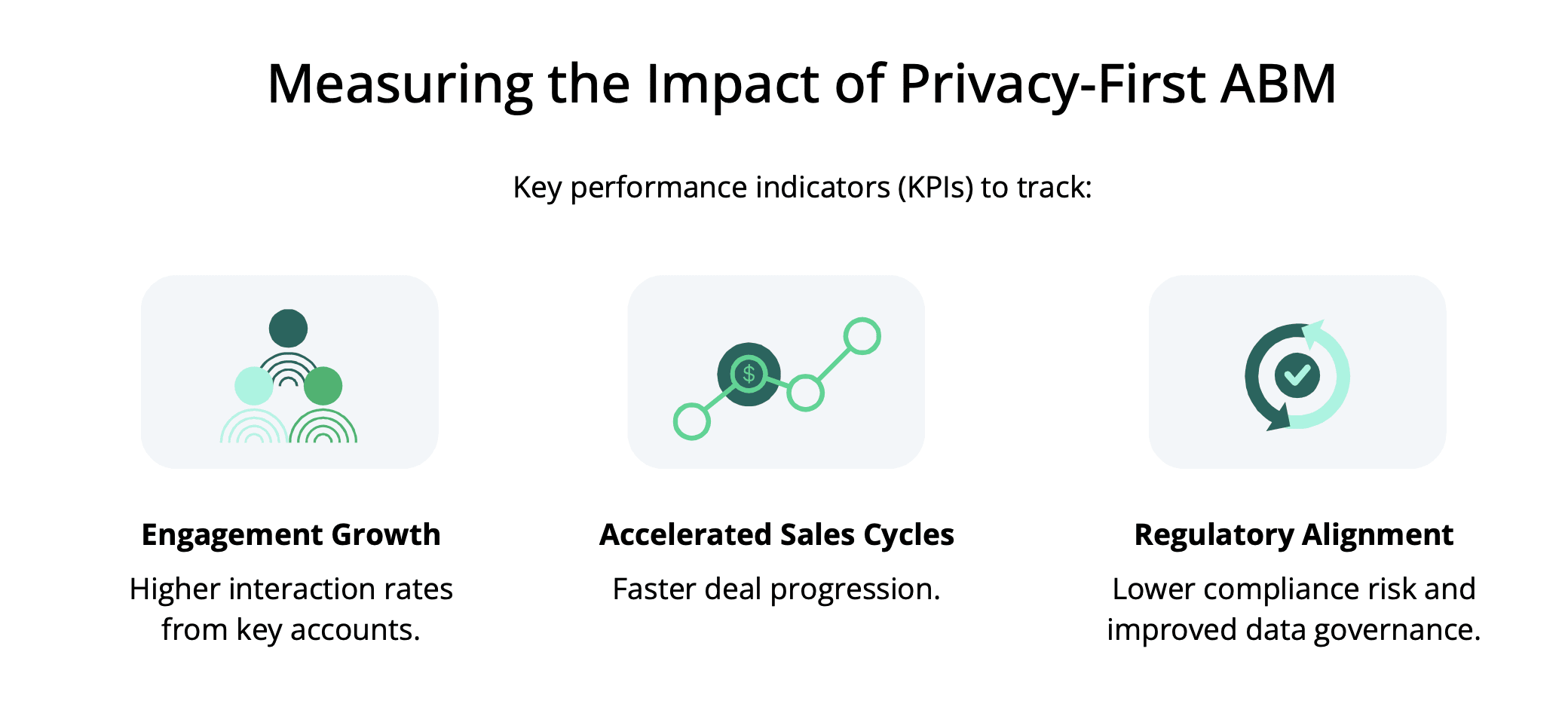 Measuring the Impact of Privacy-First ABM

Key performance indicators (KPIs) to track:

$

Engagement Growth

Higher interaction rates from key accounts.

Accelerated Sales Cycles

Faster deal progression.

Regulatory Alignment

Lower compliance risk and improved data governance.